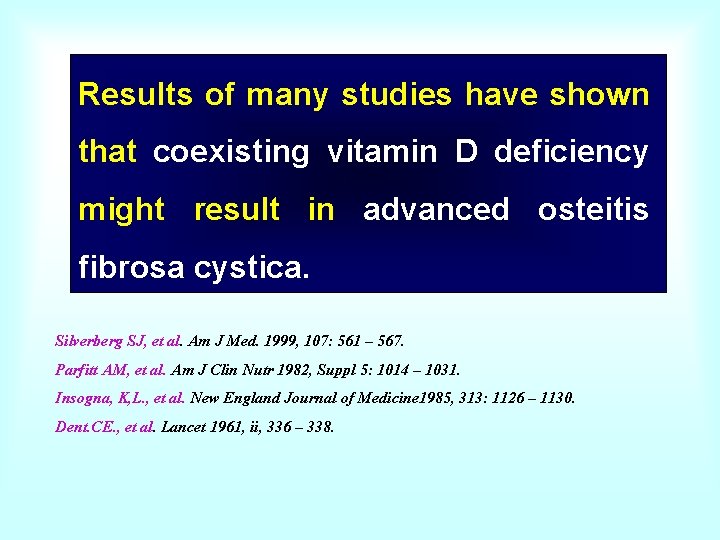 Results of many studies have shown that coexisting vitamin D deficiency might result in advanced osteitis fibrosa cystica.

Silverberg SJ, et al. Am J Med. 1999, 107: 561 – 567.

Parfitt AM, et al. Am J Clin Nutr 1982, Suppl 5: 1014 – 1031.

Insogna, K,L., et al. New England Journal of Medicine1985, 313: 1126 – 1130.

Dent.CE., et al. Lancet 1961, ii, 336 – 338.